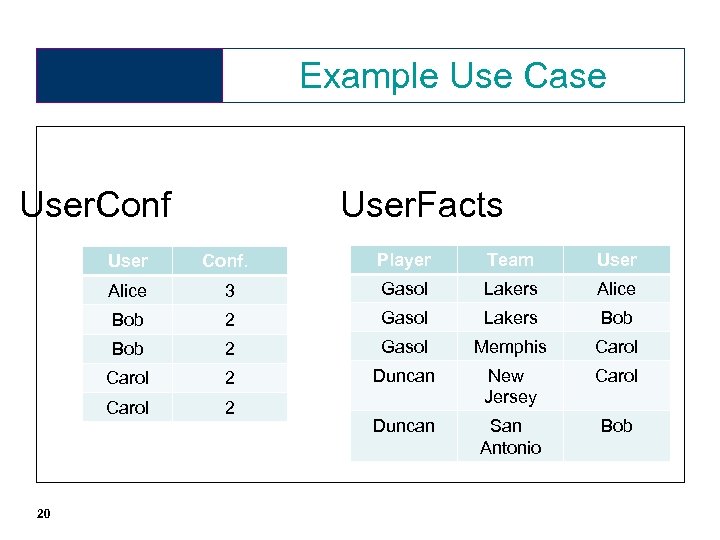 Example Use Case

UserConf

| User | Conf. |
|---|---|
| Alice | 3 |
| Bob | 2 |
| Bob | 2 |
| Carol | 2 |
| Carol | 2 |

UserFacts

| Player | Team | User |
|---|---|---|
| Gasol | Lakers | Alice |
| Gasol | Lakers | Bob |
| Gasol | Memphis | Carol |
| Duncan | New Jersey | Carol |
| Duncan | San Antonio | Bob |

20